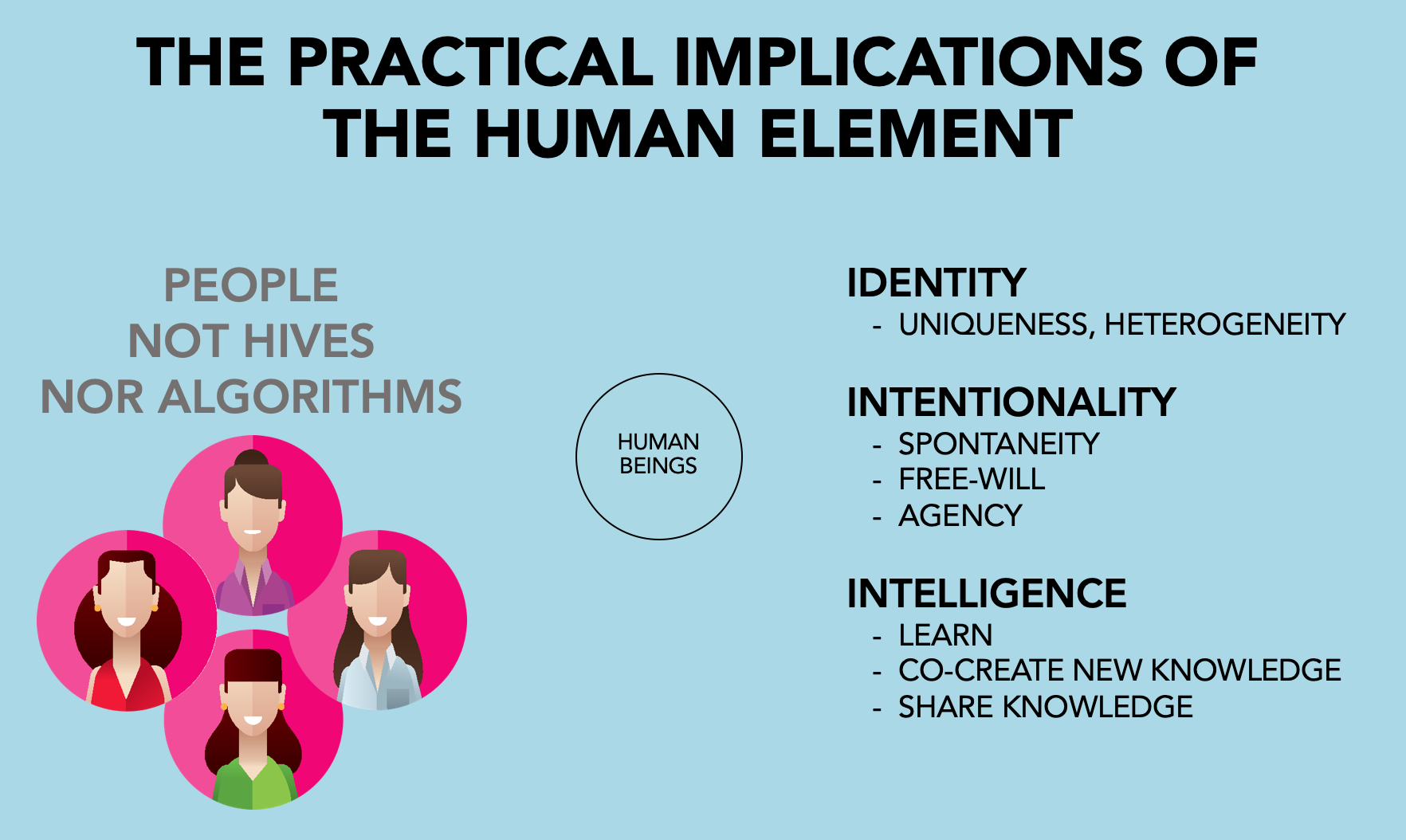 THE PRACTICAL IMPLICATIONS OF THE HUMAN ELEMENT

PEOPLE
NOT HIVES
NOR ALGORITHMS

HUMAN BEINGS

IDENTITY
- UNIQUENESS, HETEROGENEITY

INTENTIONALITY
- SPONTANEITY
- FREE-WILL
- AGENCY

INTELLIGENCE
- LEARN
- CO-CREATE NEW KNOWLEDGE
- SHARE KNOWLEDGE